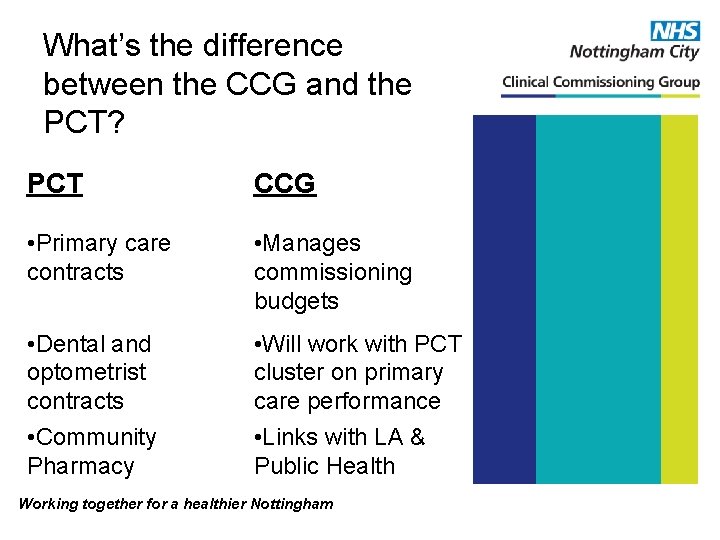 What's the difference between the CCG and the PCT?

NHS
Nottingham City
Clinical Commissioning Group

PCT

•Primary care contracts

•Dental and optometrist contracts

•Community Pharmacy

CCG

•Manages commissioning budgets

•Will work with PCT cluster on primary care performance

•Links with LA & Public Health

Working together for a healthier Nottingham